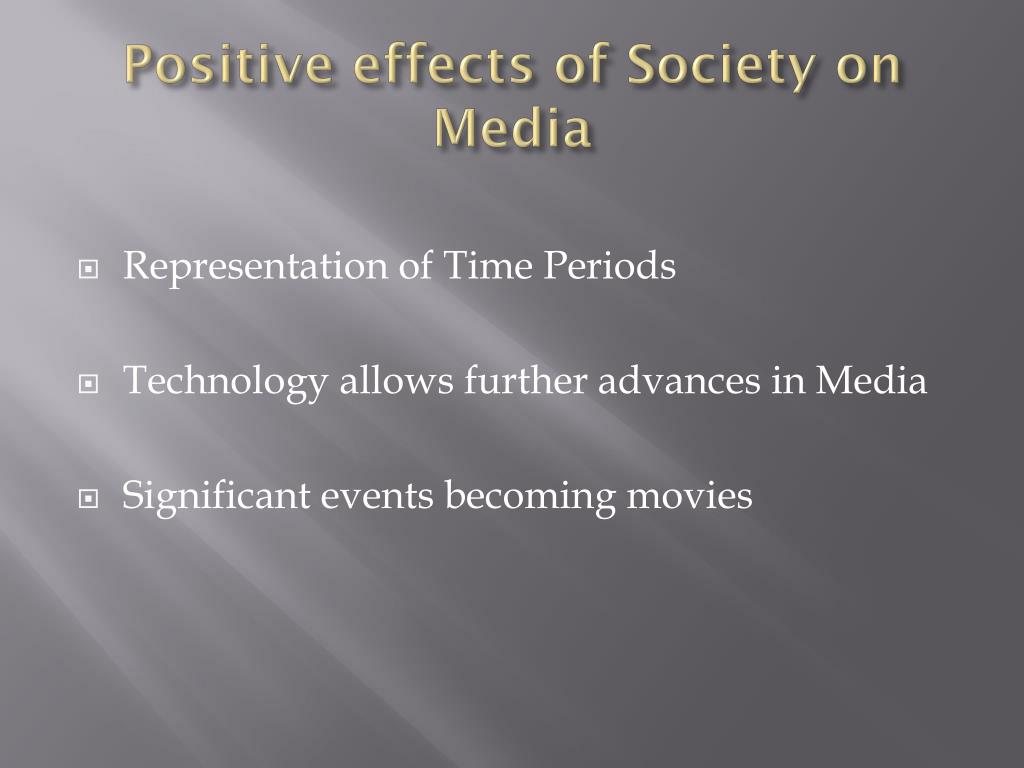 Positive effects of Society on Media

Representation of Time Periods

Technology allows further advances in Media

Significant events becoming movies